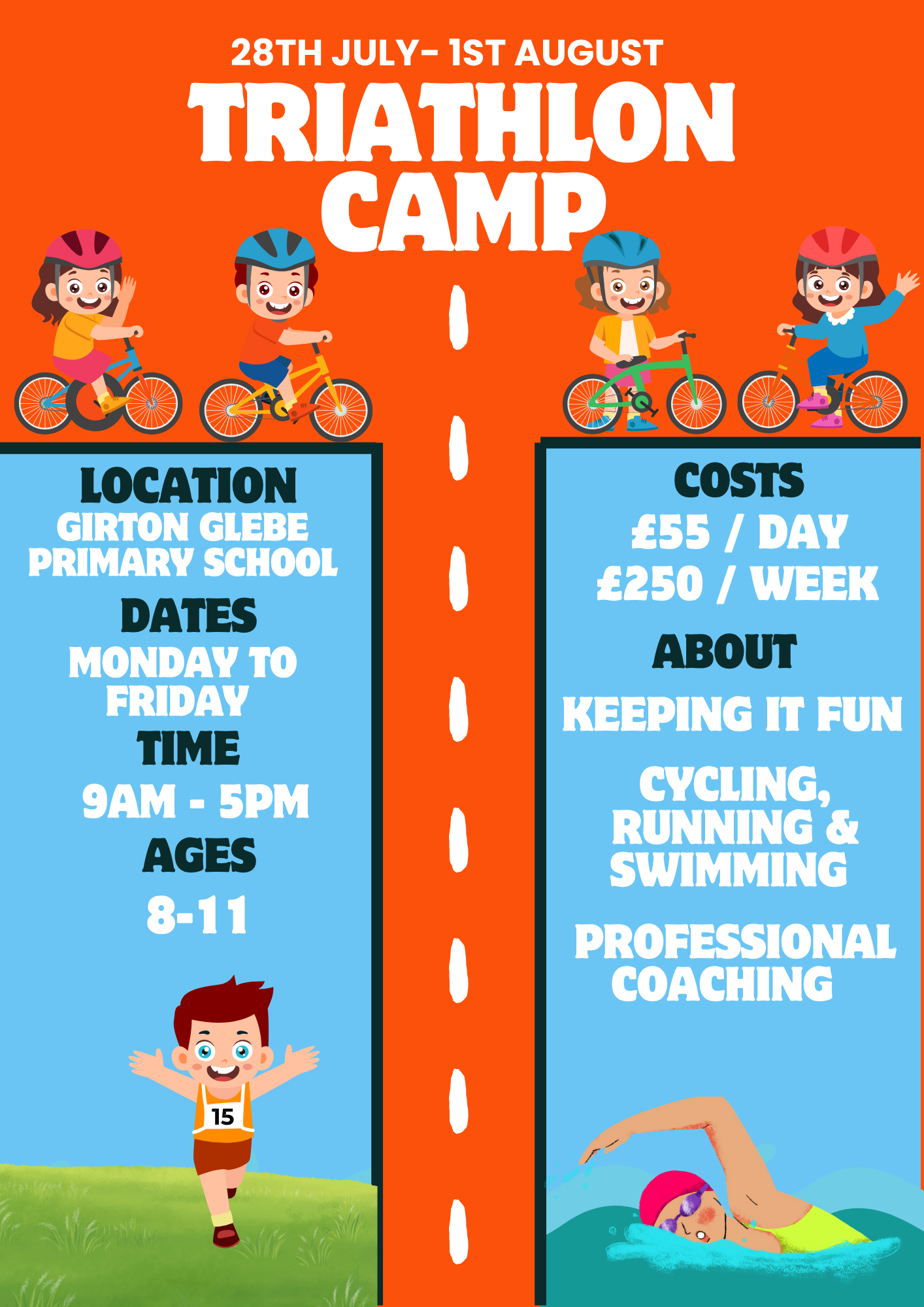 28TH JULY- 1ST AUGUST
TRIATHLON CAMP

LOCATION
GIRTON GLEBE PRIMARY SCHOOL
DATES
MONDAY TO FRIDAY
TIME
9AM - 5PM
AGES
8-11

15

COSTS
£55 / DAY
£250 / WEEK
ABOUT
KEEPING IT FUN
CYCLING, RUNNING & SWIMMING
PROFESSIONAL COACHING